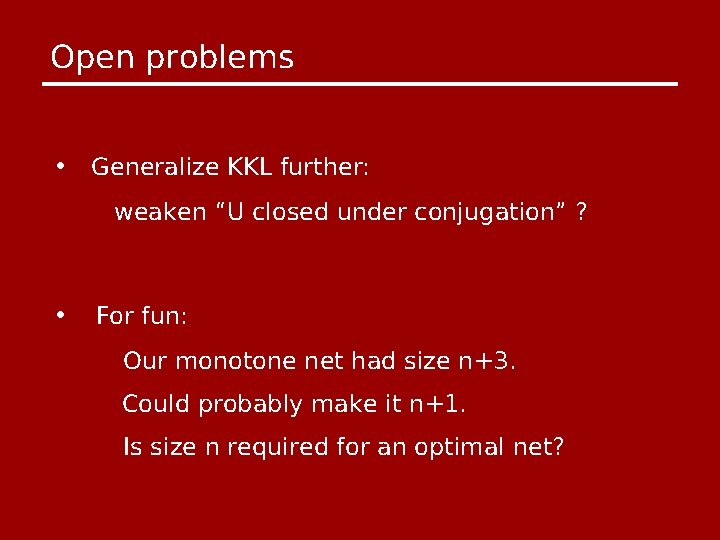 Open problems

• Generalize KKL further:

weaken “U closed under conjugation” ?

• For fun:

Our monotone net had size n+3.

Could probably make it n+1.

Is size n required for an optimal net?